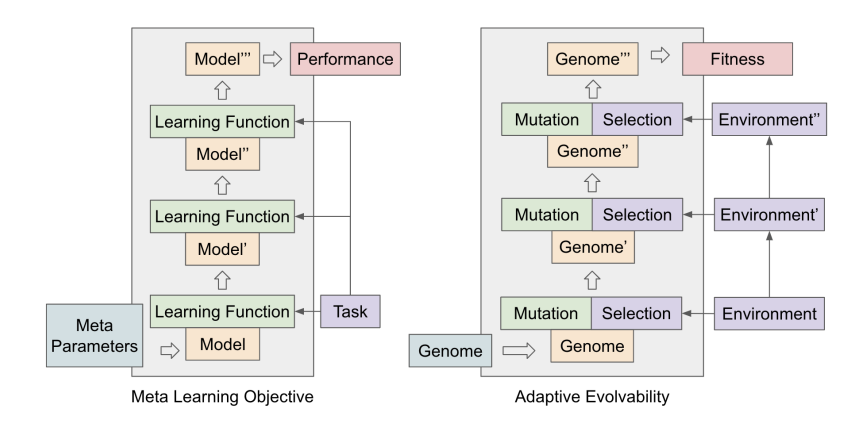 Model''' Performance

Learning Function

Model''

Learning Function

Model'

Learning Function

Task

Meta Parameters

Model

Meta Learning Objective

Genome''' Fitness

Mutation Selection Environment''

Genome''

Mutation Selection Environment'

Genome'

Mutation Selection Environment

Genome Genome

Adaptive Evolvability